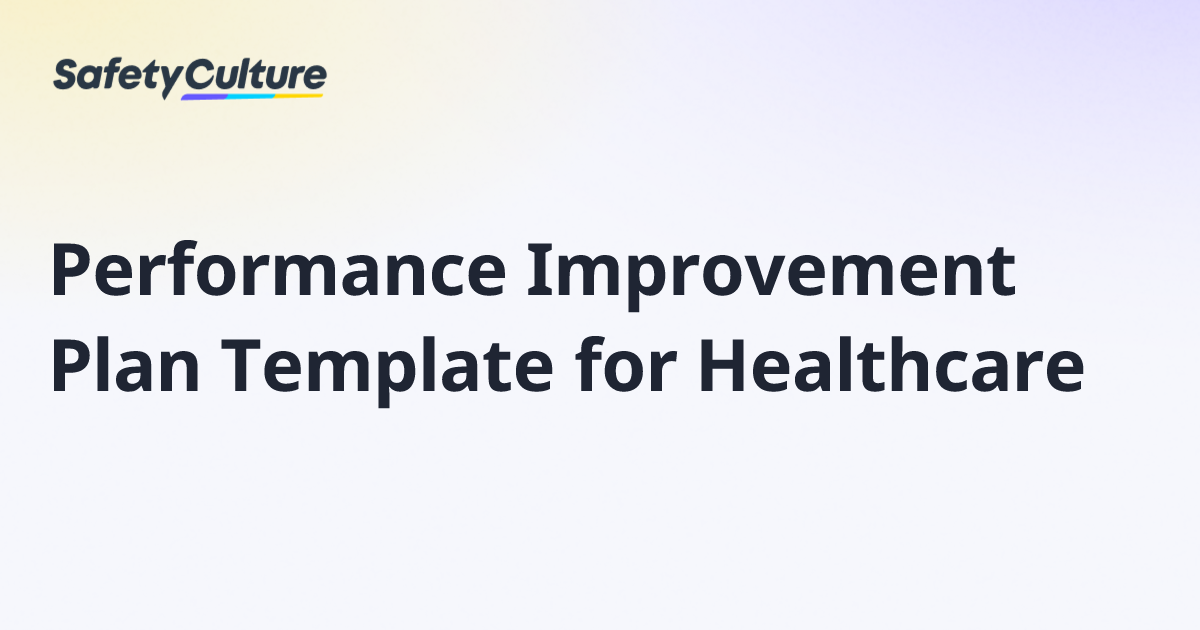 SafetyCulture

Performance Improvement Plan Template for Healthcare